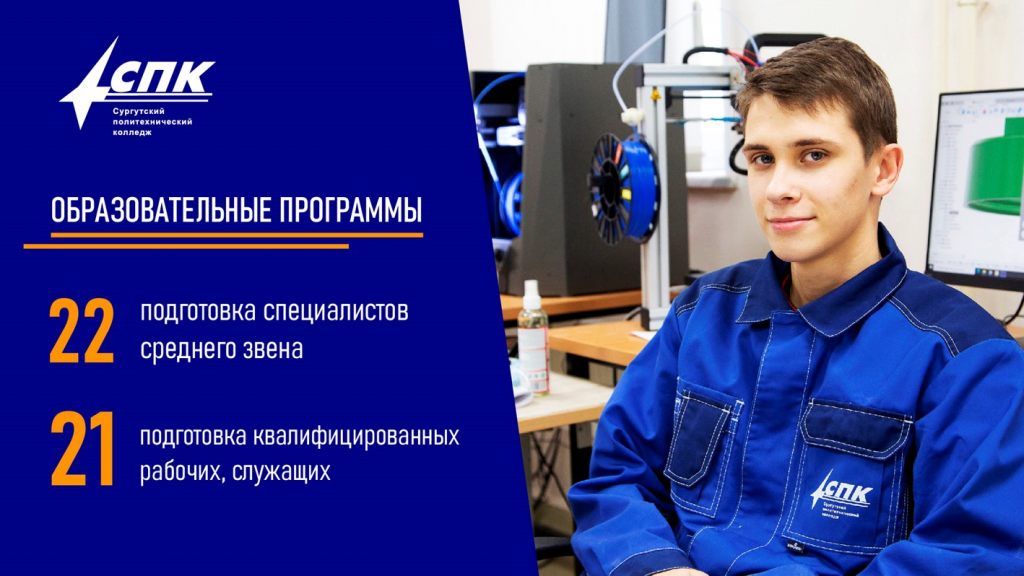 СПК
Сургутский политехнический колледж

ОБРАЗОВАТЕЛЬНЫЕ ПРОГРАММЫ

22 подготовка специалистов среднего звена

21 подготовка квалифицированных рабочих, служащих

СПК
Сургутский политехнический колледж